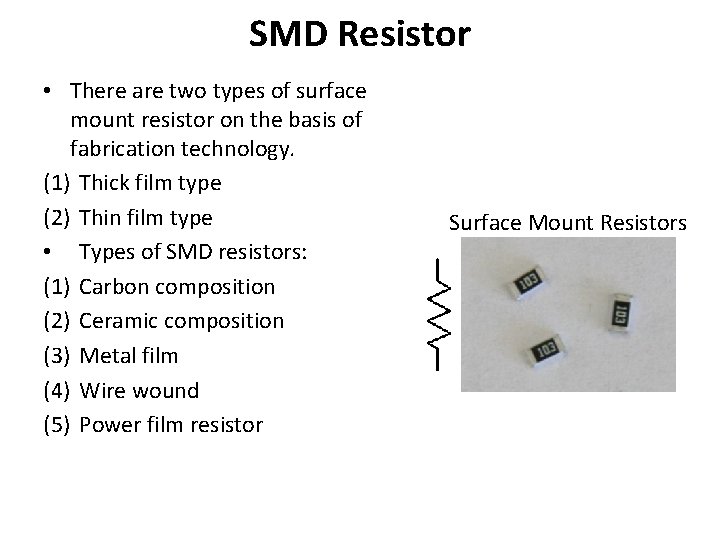 SMD Resistor

• There are two types of surface mount resistor on the basis of fabrication technology.

(1) Thick film type

(2) Thin film type

• Types of SMD resistors:

(1) Carbon composition

(2) Ceramic composition

(3) Metal film

(4) Wire wound

(5) Power film resistor

Surface Mount Resistors

103

103

103